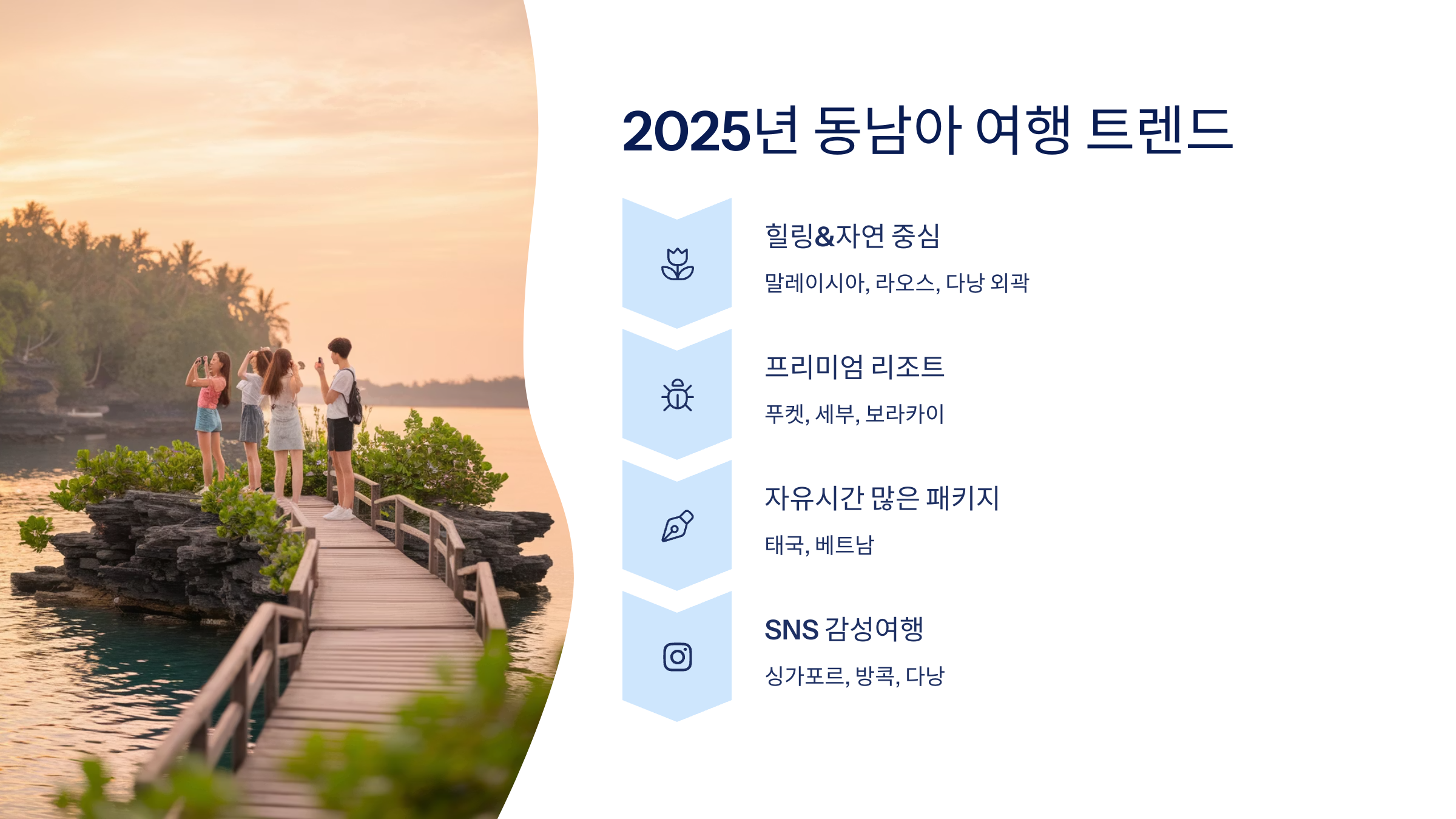 2025년 동남아 여행 트렌드

힐링&자연 중심

말레이시아, 라오스, 다낭 외곽

프리미엄 리조트

푸켓, 세부, 보라카이

자유시간 많은 패키지

태국, 베트남

SNS 감성여행

싱가포르, 방콕, 다낭